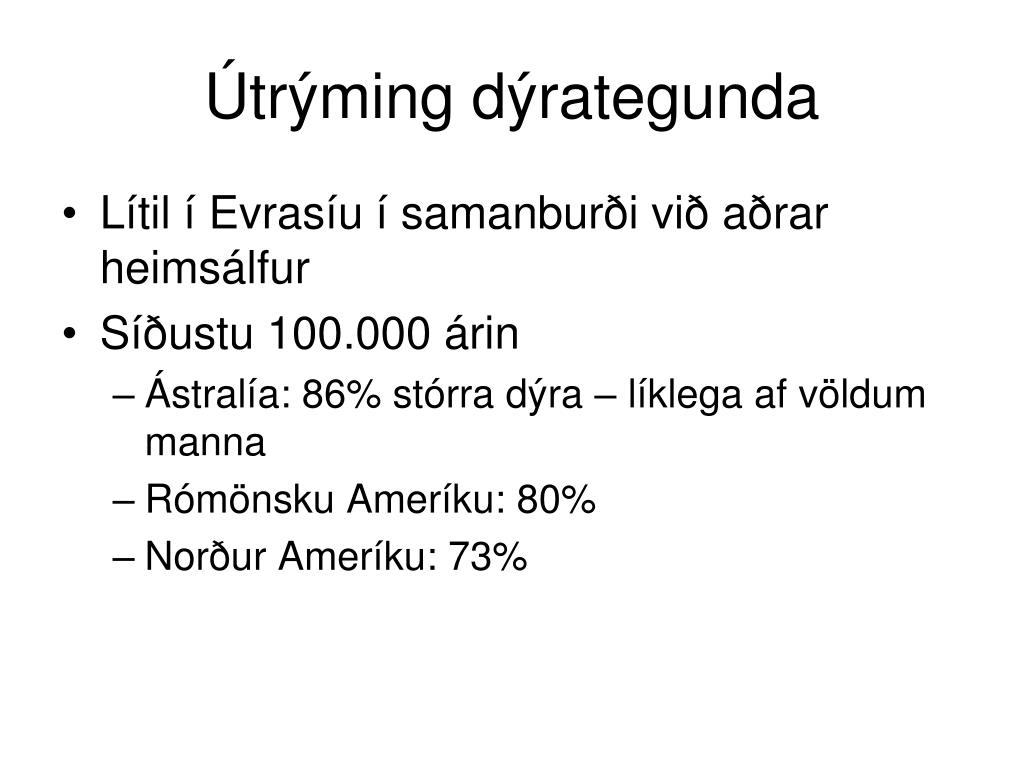 Útrýming dýrategunda

• Lítil í Evrasíu í samanburði við aðrar heimsálfur
• Síðustu 100.000 árin
– Ástralía: 86% stórra dýra – líklega af völdum manna
– Rómönsku Ameríku: 80%
– Norður Ameríku: 73%